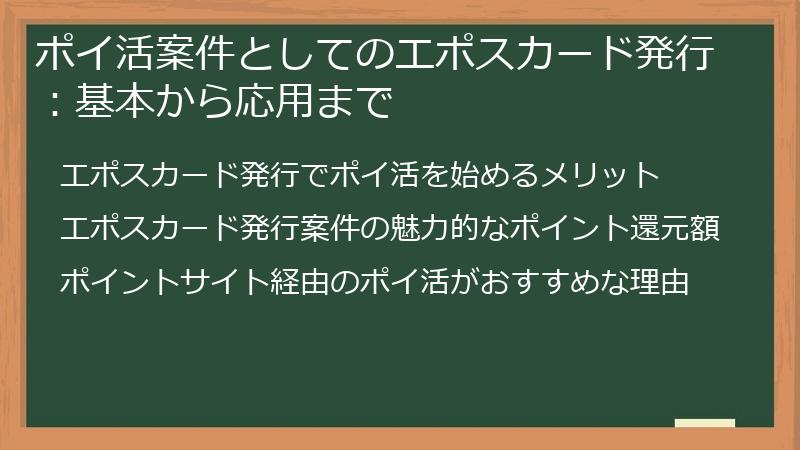 ポイ活案件としてのエポスカード発行：基本から応用まで

エポスカード発行でポイ活を始めるメリット

エポスカード発行案件の魅力的なポイント還元額

ポイントサイト経由のポイ活がおすすめな理由